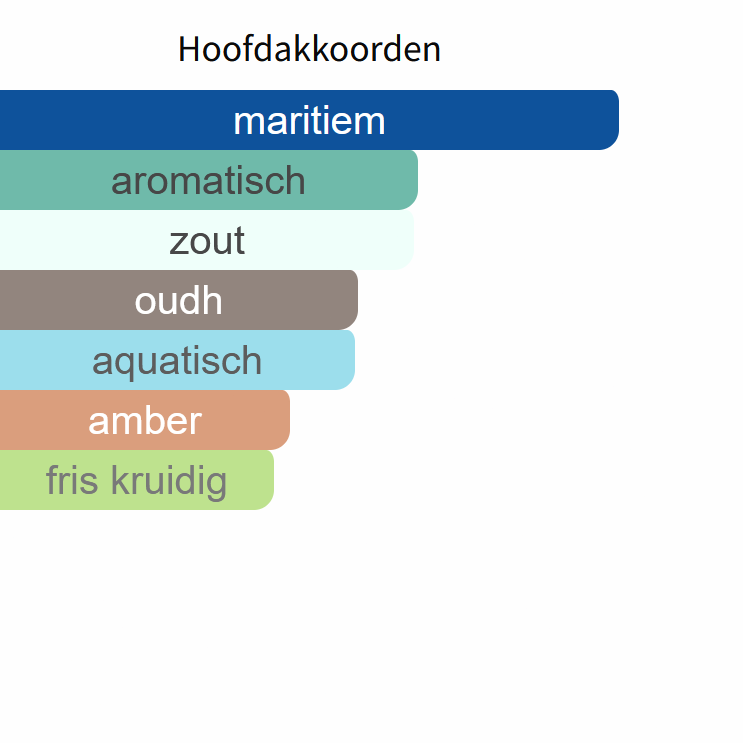 Hoofdakkoorden

maritiem

aromatisch

zout

oudh

aquatisch

amber

fris kruidig